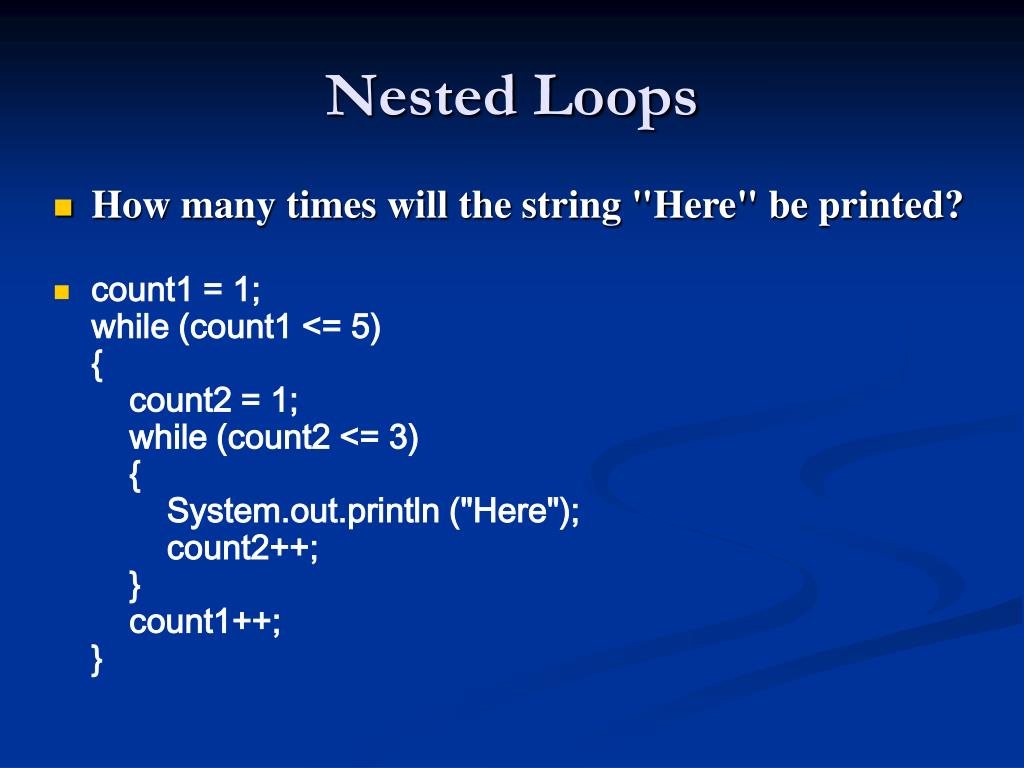 Nested Loops

How many times will the string "Here" be printed?

count1 = 1;
while (count1 <= 5)
{
    count2 = 1;
    while (count2 <= 3)
    {
        System.out.println ("Here");
        count2++;
    }
    count1++;
}